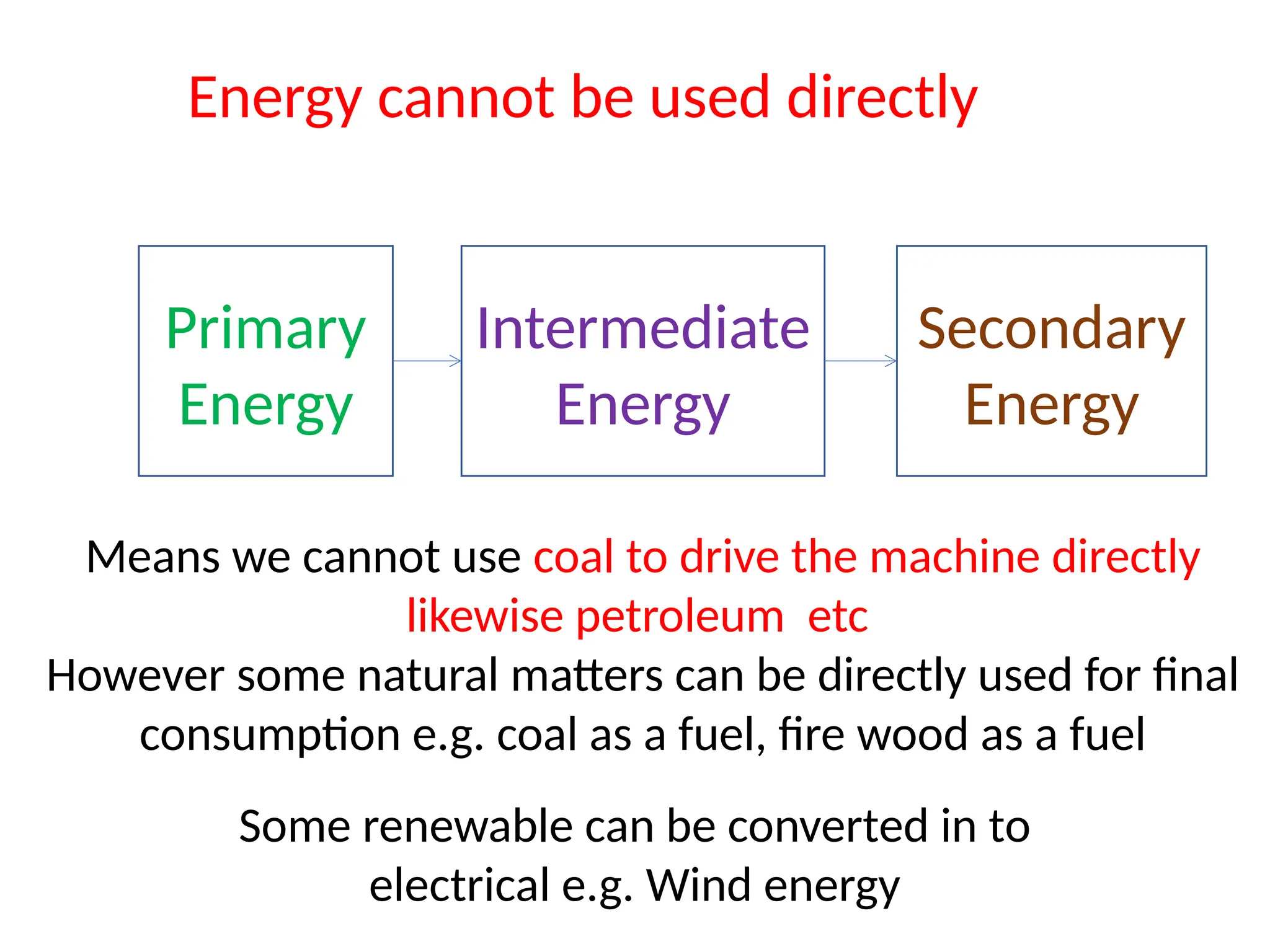 Energy cannot be used directly

Primary Energy

Intermediate Energy

Secondary Energy

Means we cannot use coal to drive the machine directly likewise petroleum etc
However some natural matters can be directly used for final consumption e.g. coal as a fuel, fire wood as a fuel

Some renewable can be converted in to electrical e.g. Wind energy